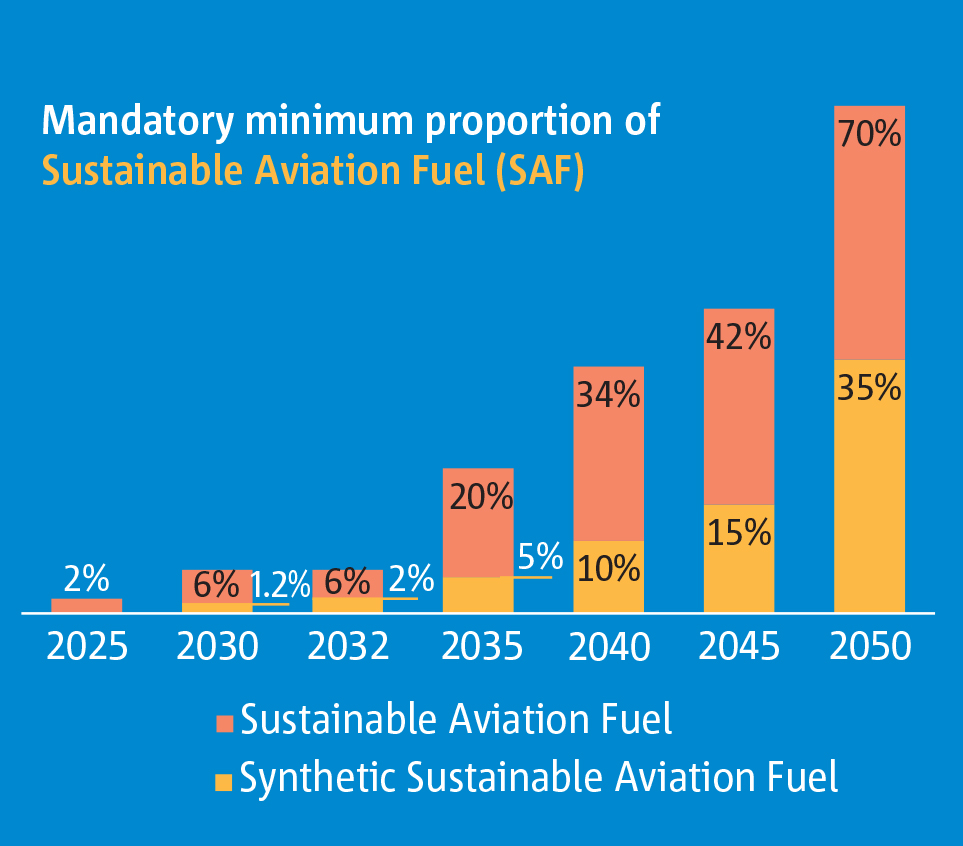 Mandatory minimum proportion of
Sustainable Aviation Fuel (SAF)

2%
6% 1.2%
6% 2%
20% 5%
34% 10%
42% 15%
70% 35%

2025 2030 2032 2035 2040 2045 2050

Sustainable Aviation Fuel
Synthetic Sustainable Aviation Fuel